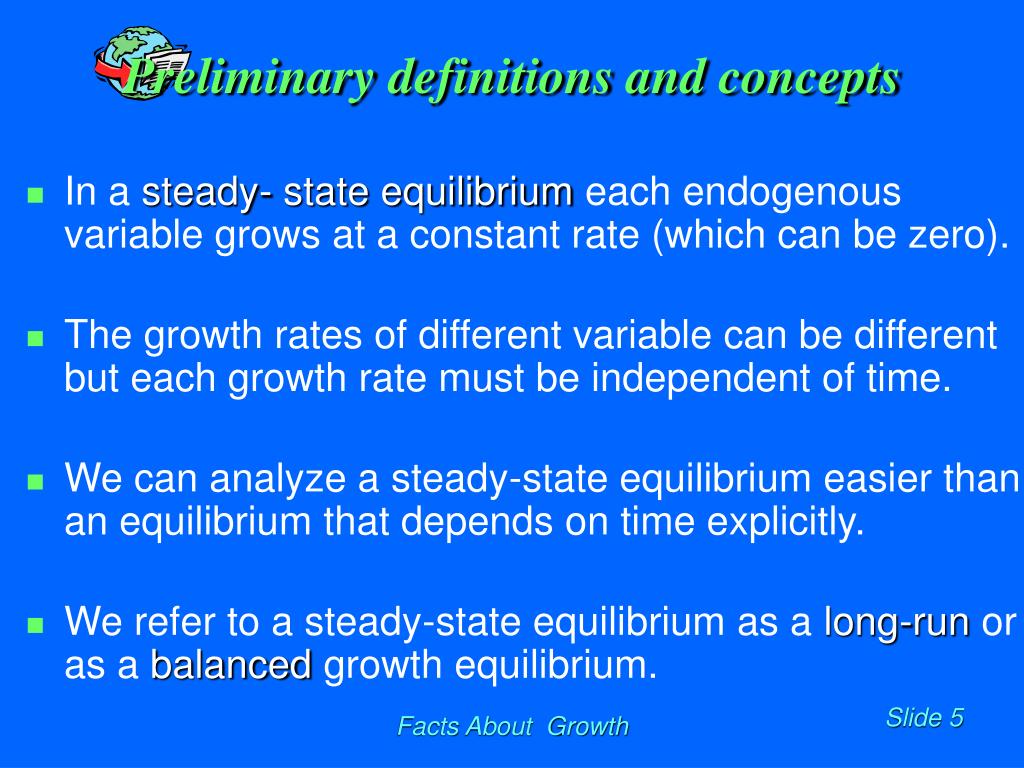 Preliminary definitions and concepts

In a steady- state equilibrium each endogenous variable grows at a constant rate (which can be zero).

The growth rates of different variable can be different but each growth rate must be independent of time.

We can analyze a steady-state equilibrium easier than an equilibrium that depends on time explicitly.

We refer to a steady-state equilibrium as a long-run or as a balanced growth equilibrium.

Facts About Growth

Slide 5